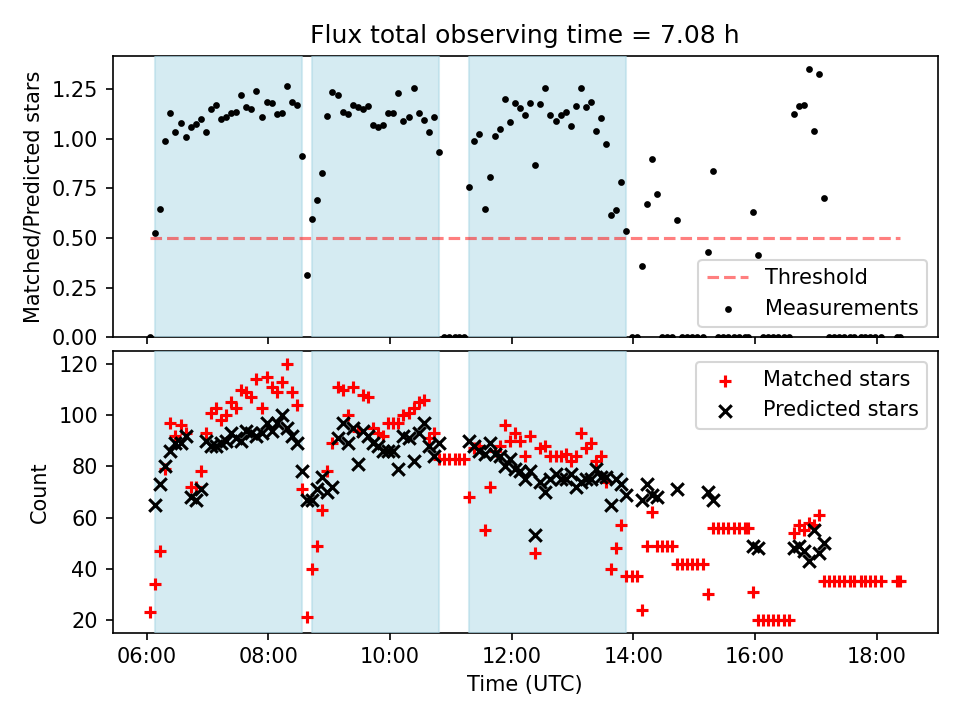 Flux total observing time = 7.08 h

Matched/Predicted stars

1.25
1.00
0.75
0.50
0.25
0.00

Threshold
Measurements

Count

120
100
80
60
40
20

Matched stars
Predicted stars

06:00
08:00
10:00
12:00
14:00
16:00
18:00

Time (UTC)